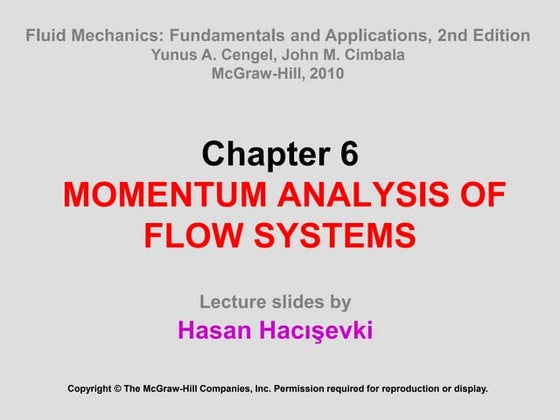 Fluid Mechanics: Fundamentals and Applications, 2nd Edition
Yunus A. Cengel, John M. Cimbala
McGraw-Hill, 2010

Chapter 6
MOMENTUM ANALYSIS OF FLOW SYSTEMS

Lecture slides by
Hasan Hacışevki

Copyright © The McGraw-Hill Companies, Inc. Permission required for reproduction or display.